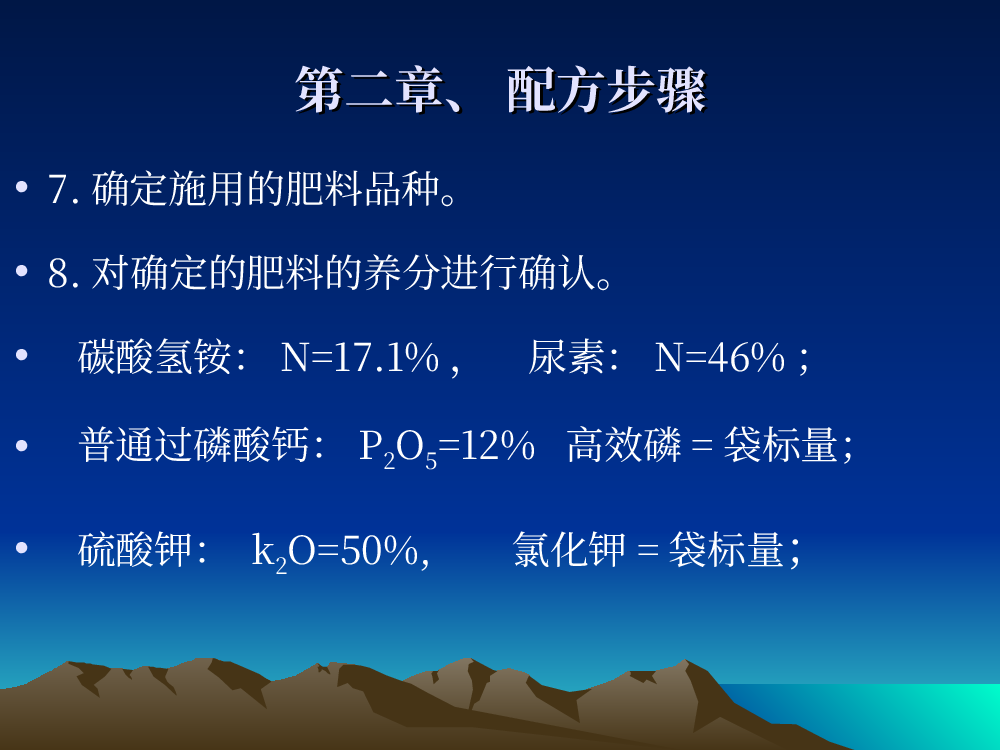 第二章、 配方步骤

• 7. 确定施用的肥料品种。

• 8. 对确定的肥料的养分进行确认。

• 碳酸氢铵： N=17.1% , 尿素： N=46% ;

• 普通过磷酸钙： $P_2O_5$=12% 高效磷 = 袋标量;

• 硫酸钾： $k_2O$=50%, 氯化钾 = 袋标量;